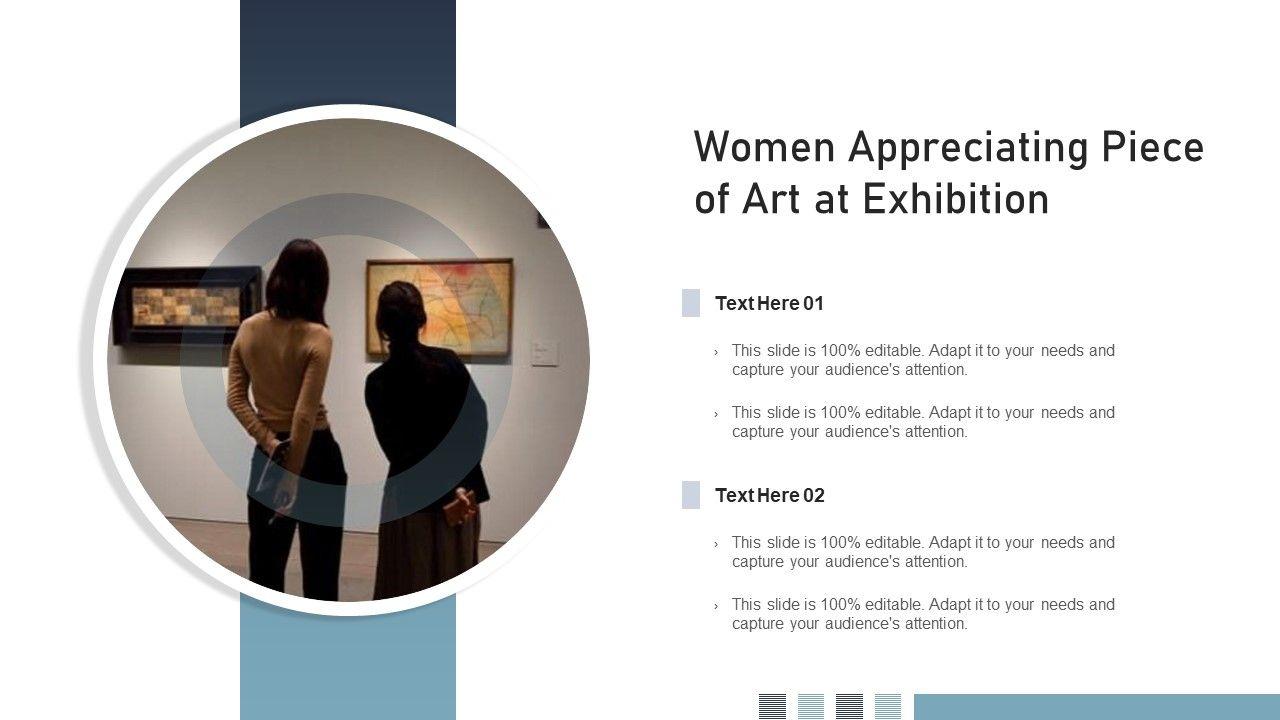 Women Appreciating Piece of Art at Exhibition

Text Here 01

› This slide is 100% editable. Adapt it to your needs and capture your audience's attention.

› This slide is 100% editable. Adapt it to your needs and capture your audience's attention.

Text Here 02

› This slide is 100% editable. Adapt it to your needs and capture your audience's attention.

› This slide is 100% editable. Adapt it to your needs and capture your audience's attention.